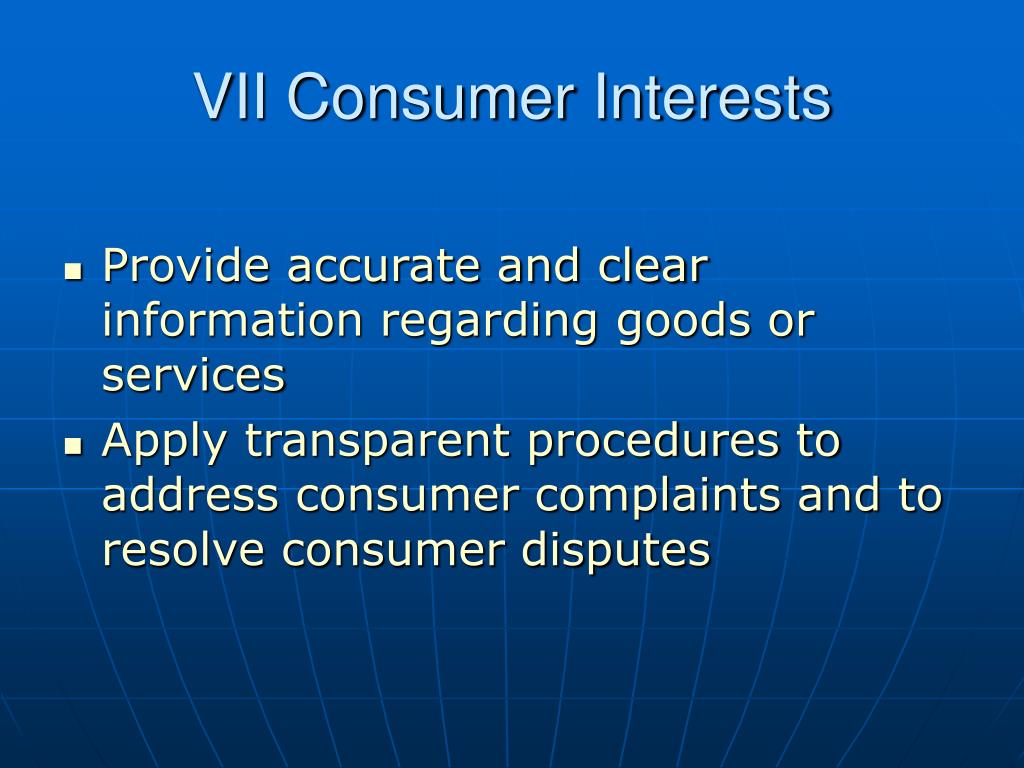 VII Consumer Interests

- Provide accurate and clear information regarding goods or services
- Apply transparent procedures to address consumer complaints and to resolve consumer disputes